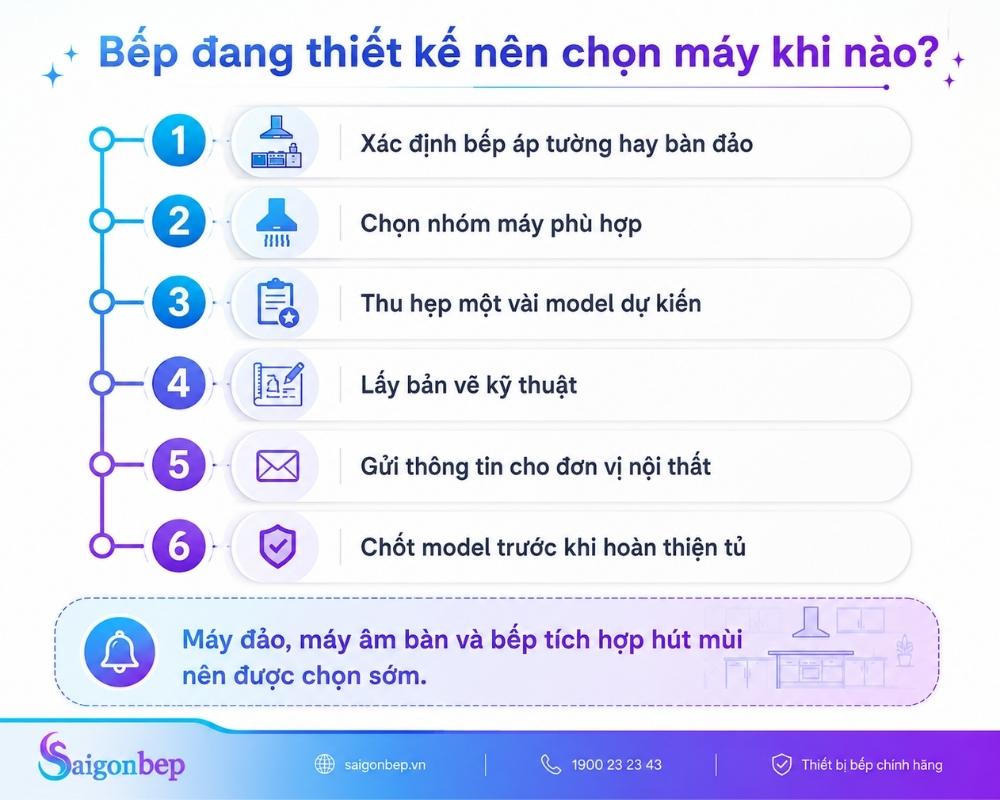 Bếp đang thiết kế nên chọn máy khi nào?

1 Xác định bếp áp tường hay bàn đảo

2 Chọn nhóm máy phù hợp

3 Thu hẹp một vài model dự kiến

4 Lấy bản vẽ kỹ thuật

5 Gửi thông tin cho đơn vị nội thất

6 Chốt model trước khi hoàn thiện tủ

Máy đảo, máy âm bàn và bếp tích hợp hút mùi nên được chọn sớm.

Saigonbep

saigonbep.vn

1900 23 23 43

Thiết bị bếp chính hãng